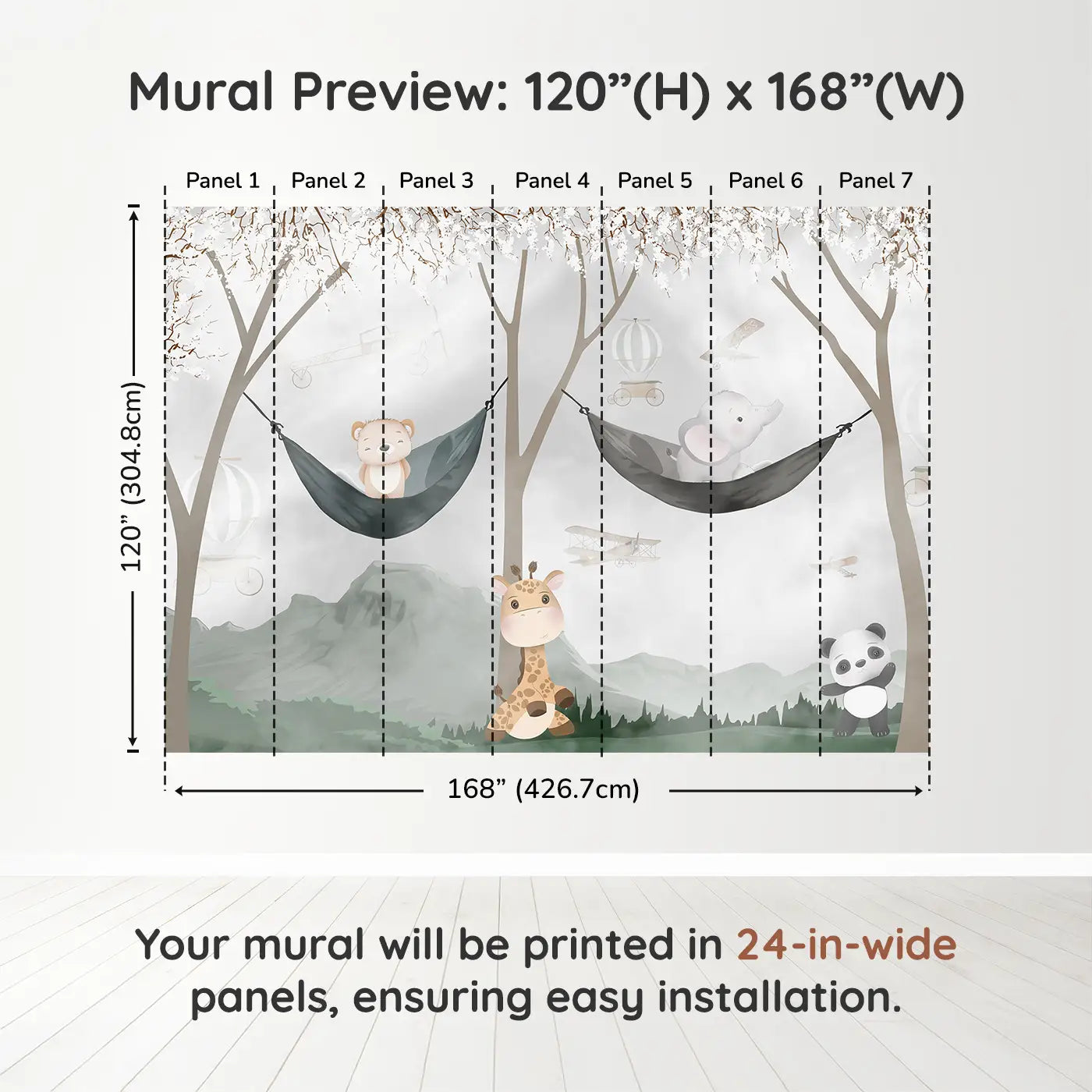 Mural Preview: 120”(H) x 168”(W)

Panel 1 Panel 2 Panel 3 Panel 4 Panel 5 Panel 6 Panel 7

120” (304.8cm)

168” (426.7cm)

Your mural will be printed in 24-in-wide panels, ensuring easy installation.